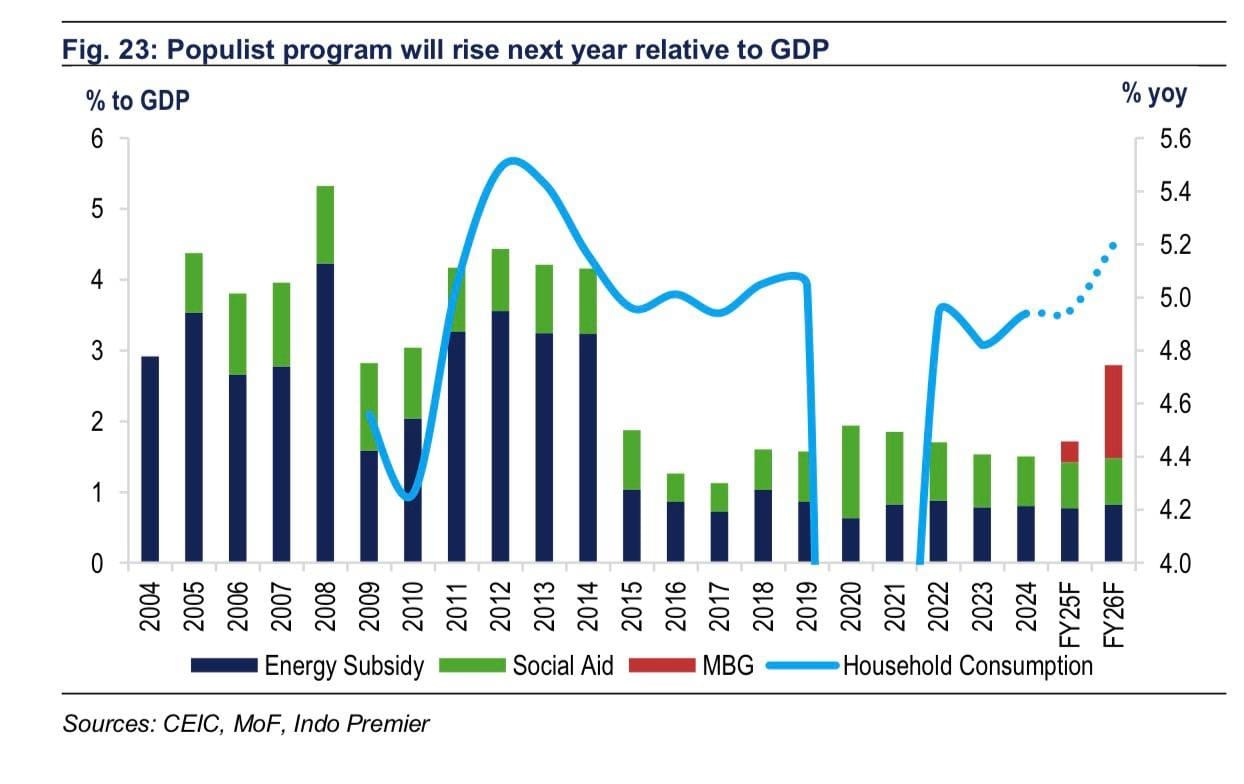 Fig. 23: Populist program will rise next year relative to GDP

% to GDP

% yoy

6
5
4
3
2
1
0

5.6
5.4
5.2
5.0
4.8
4.6
4.4
4.2
4.0

2004
2005
2006
2007
2008
2009
2010
2011
2012
2013
2014
2015
2016
2017
2018
2019
2020
2021
2022
2023
2024
FY25F
FY26F

Energy Subsidy
Social Aid
MBG
Household Consumption

Sources: CEIC, MoF, Indo Premier